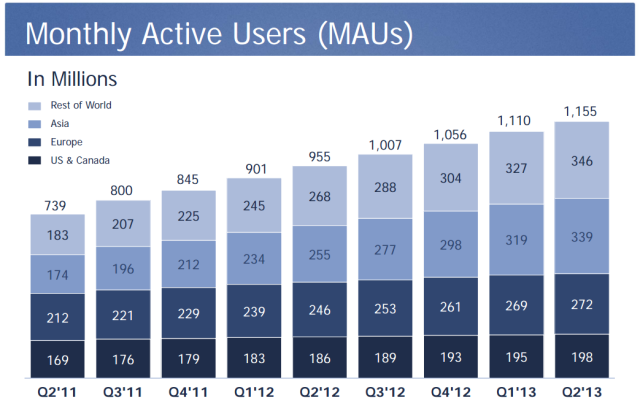 Monthly Active Users (MAUs)

In Millions

Rest of World
Asia
Europe
US & Canada

| | Q2'11 | Q3'11 | Q4'11 | Q1'12 | Q2'12 | Q3'12 | Q4'12 | Q1'13 | Q2'13 |
|---|---|---|---|---|---|---|---|---|---|
| Total | 739 | 800 | 845 | 901 | 955 | 1,007 | 1,056 | 1,110 | 1,155 |
| Rest of World | 183 | 207 | 225 | 245 | 268 | 288 | 304 | 327 | 346 |
| Asia | 174 | 196 | 212 | 234 | 255 | 277 | 298 | 319 | 339 |
| Europe | 212 | 221 | 229 | 239 | 246 | 253 | 261 | 269 | 272 |
| US & Canada | 169 | 176 | 179 | 183 | 186 | 189 | 193 | 195 | 198 |